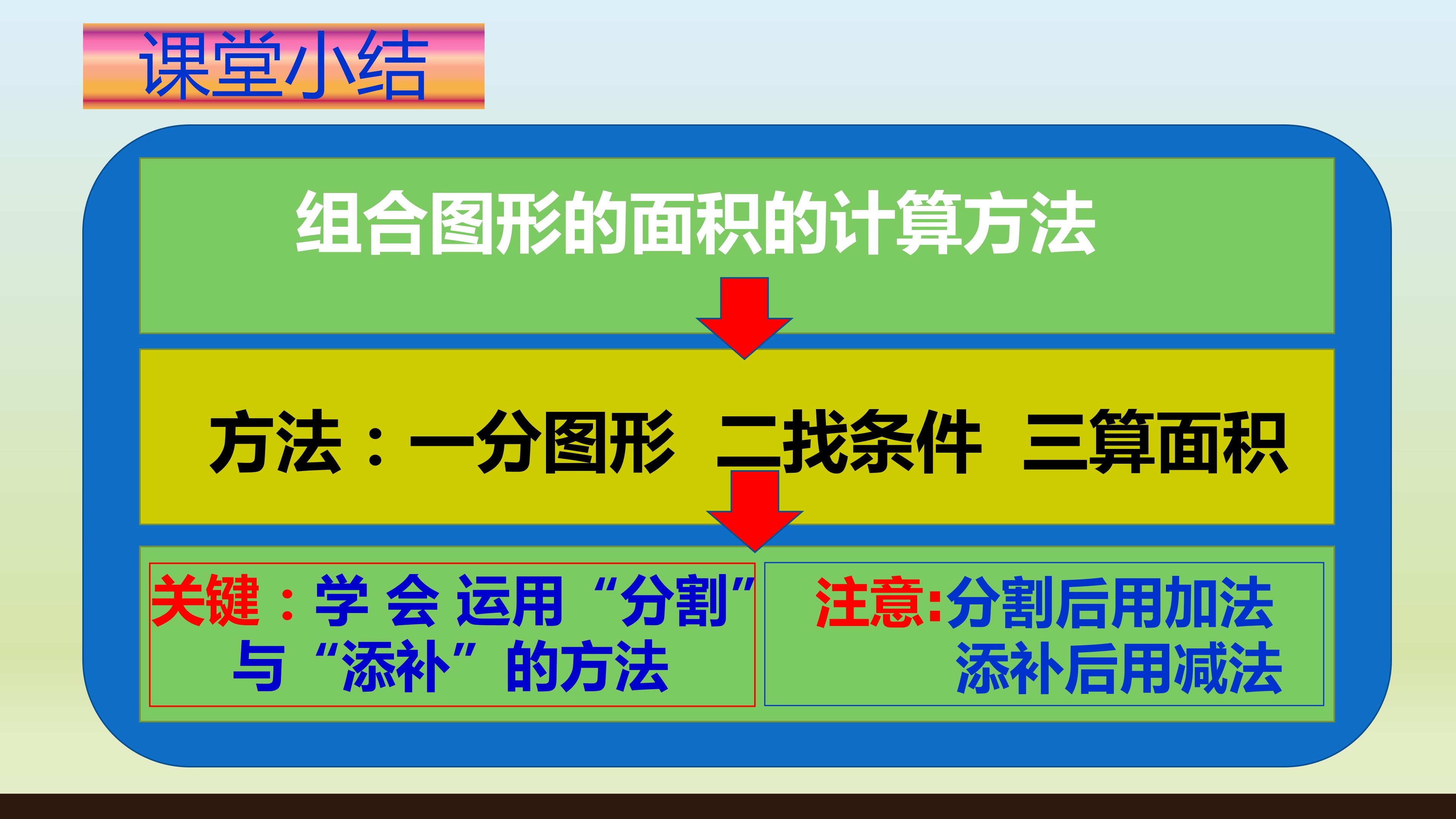 课堂小结

组合图形的面积的计算方法

方法：一分图形 二找条件 三算面积

关键：学 会 运用“分割”与“添补”的方法

注意:分割后用加法
添补后用减法